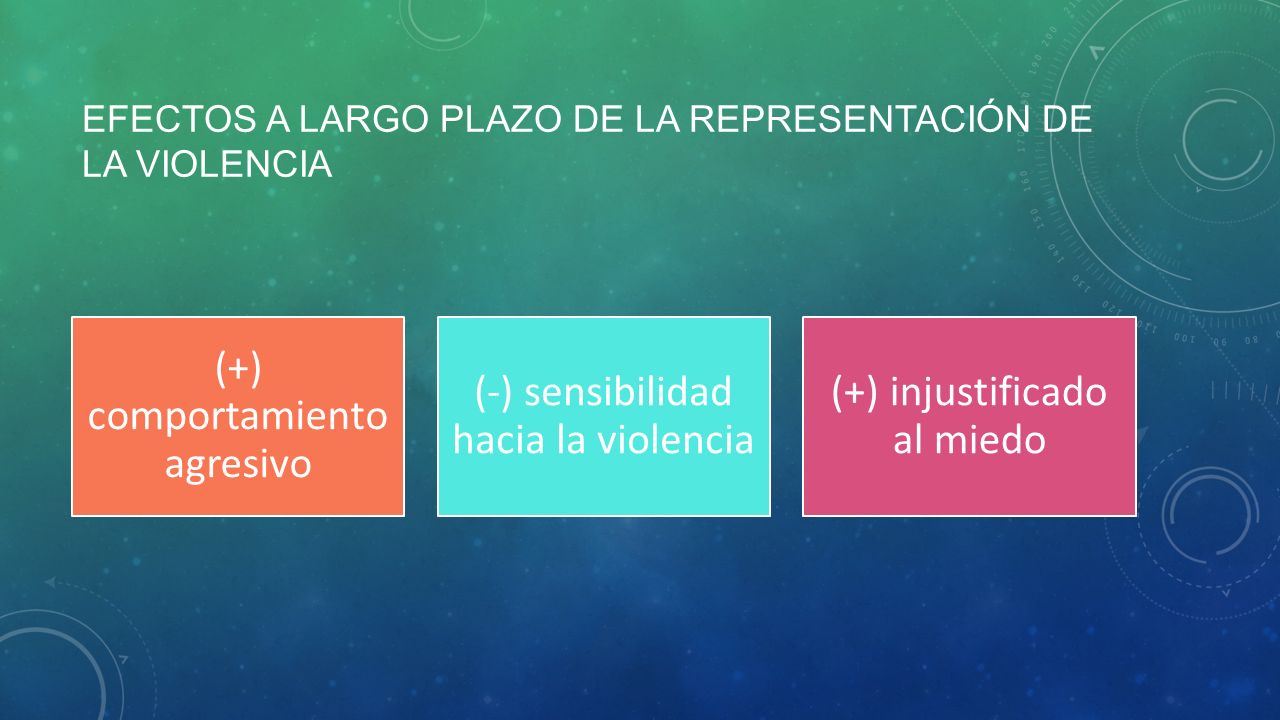 EFECTOS A LARGO PLAZO DE LA REPRESENTACIÓN DE LA VIOLENCIA

(+) comportamiento agresivo

(-) sensibilidad hacia la violencia

(+) injustificado al miedo